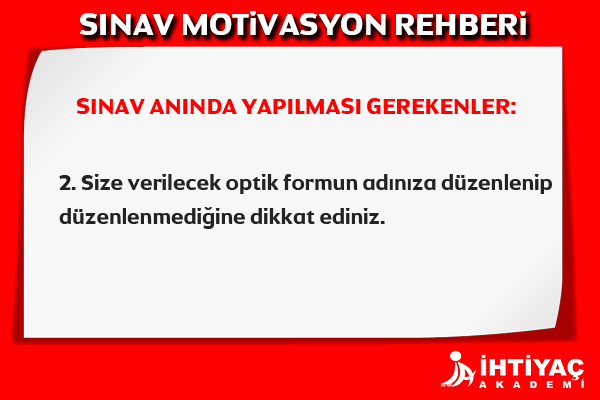 SINAV MOTİVASYON REHBERİ

SINAV ANINDA YAPILMASI GEREKENLER:

2. Size verilecek optik formun adınıza düzenlenip düzenlenmediğine dikkat ediniz.

İHTİYAÇ
AKADEMİ